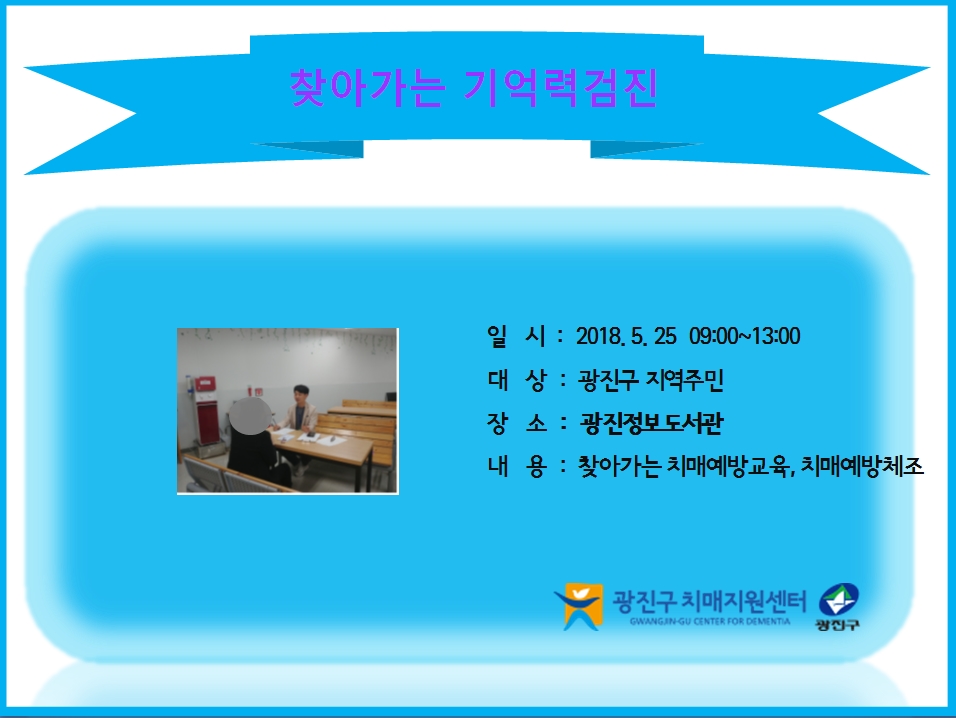 찾아가는 기억력검진

일 시 : 2018. 5. 25 09:00~13:00
대 상 : 광진구 지역주민
장 소 : 광진정보도서관
내 용 : 찾아가는 치매예방교육, 치매예방체조

광진구 치매지원센터
GWANGJIN-GU CENTER FOR DEMENTIA
광진구